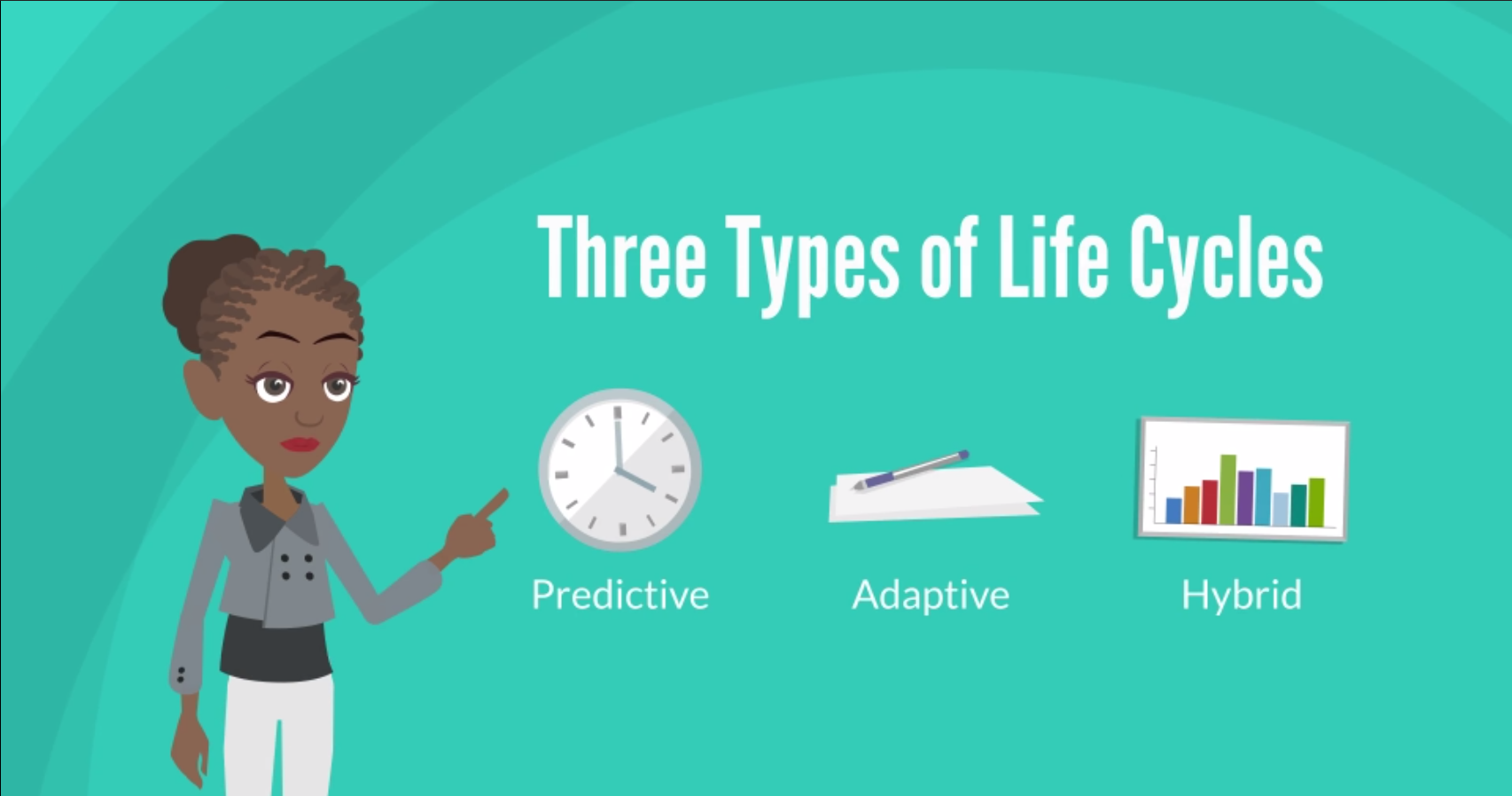 Three Types of Life Cycles

Predictive

Adaptive

Hybrid